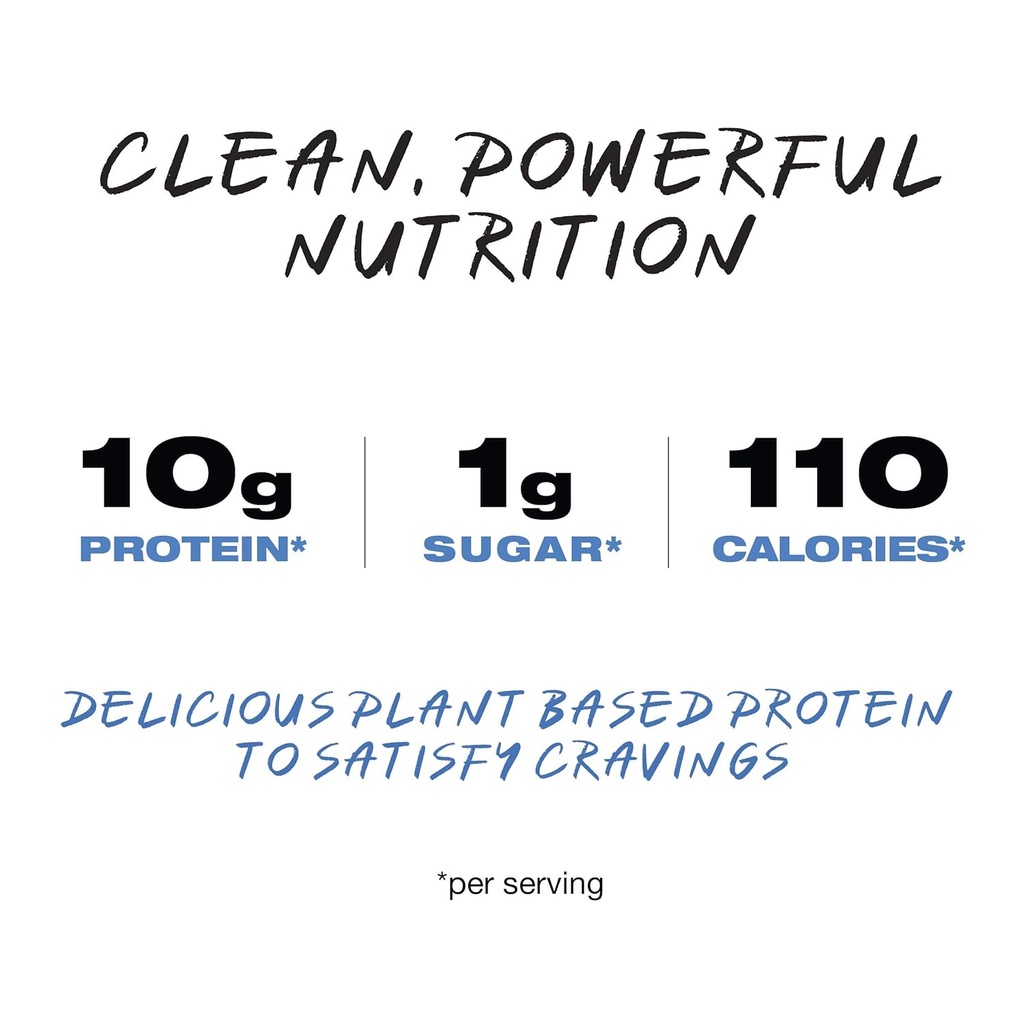 CLEAN, POWERFUL NUTRITION

10g
PROTEIN*

1g
SUGAR*

110
CALORIES*

DELICIOUS PLANT BASED PROTEIN TO SATISFY CRAVINGS

*per serving